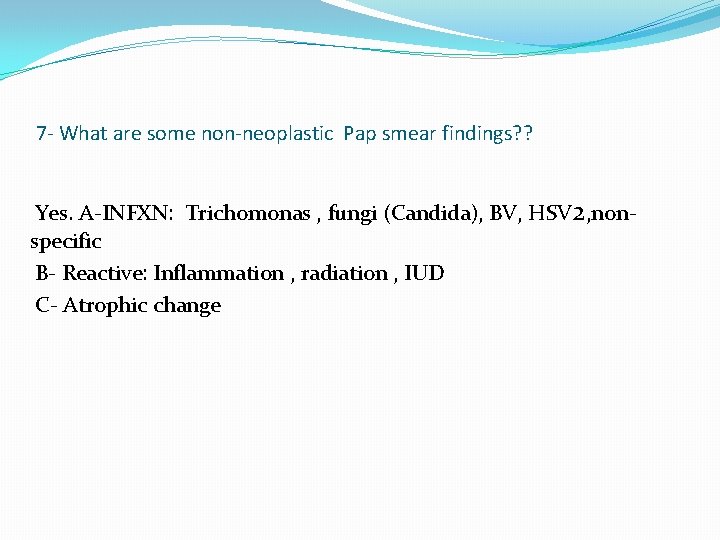 7- What are some non-neoplastic Pap smear findings??

Yes. A-INFXN: Trichomonas , fungi (Candida), BV, HSV2,non-specific

B- Reactive: Inflammation , radiation , IUD

C- Atrophic change